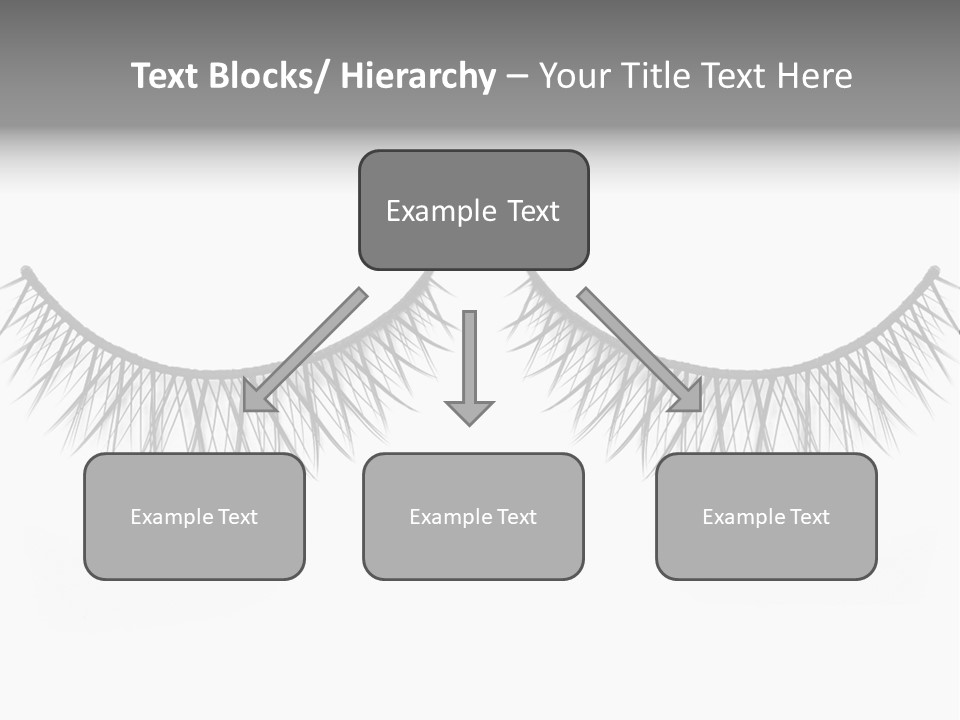 Text Blocks/ Hierarchy – Your Title Text Here

Example Text

Example Text

Example Text

Example Text